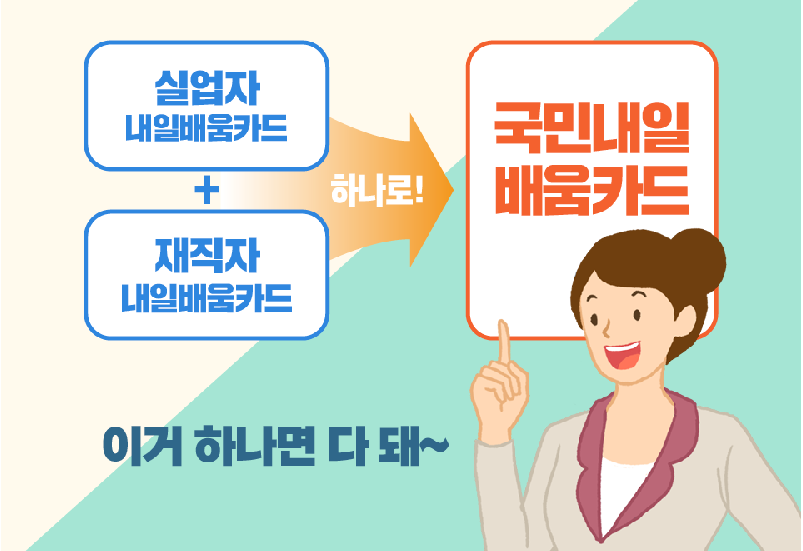 실업자
내일배움카드

+

재직자
내일배움카드

하나로!

국민내일
배움카드

이거 하나면 다 돼~